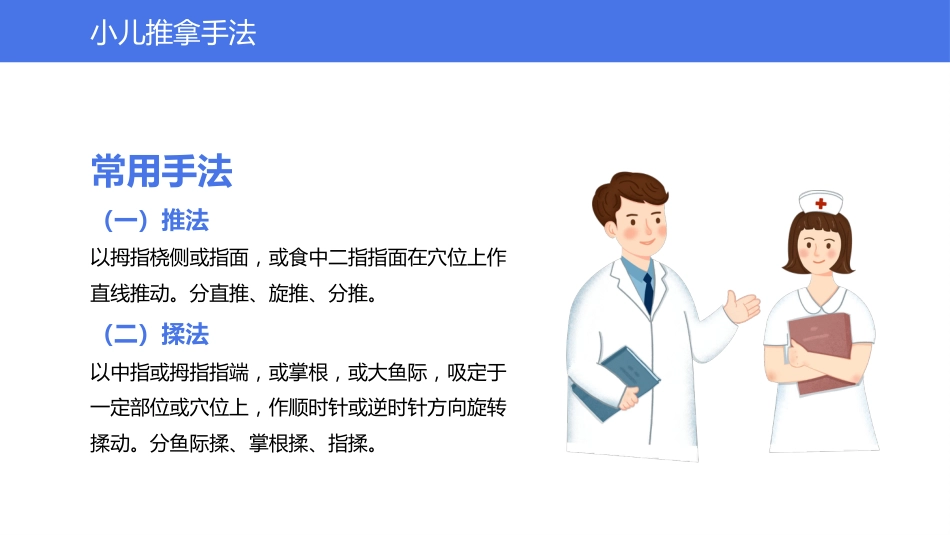 小儿推拿手法

常用手法

（一）推法

以拇指桡侧或指面，或食中二指指面在穴位上作直线推动。分直推、旋推、分推。

（二）揉法

以中指或拇指指端，或掌根，或大鱼际，吸定于一定部位或穴位上，作顺时针或逆时针方向旋转揉动。分鱼际揉、掌根揉、指揉。